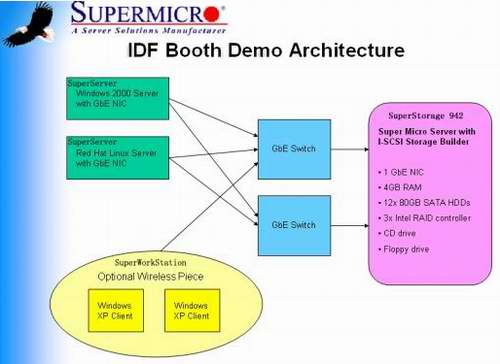 SUPERMICRO®
A Server Solutions Manufacturer

IDF Booth Demo Architecture

SuperServer
Windows 2000 Server with GbE NIC

SuperServer
Red Hat Linux Server with GbE NIC

GbE Switch

GbE Switch

SuperStorage 942

Super Micro Server with I-SCSI Storage Builder

• 1 GbE NIC
• 4GB RAM
• 12x 80GB SATA HDDs
• 3x Intel RAID controller
• CD drive
• Floppy drive

SuperWorkStation
Optional Wireless Piece

Windows XP Client

Windows XP Client